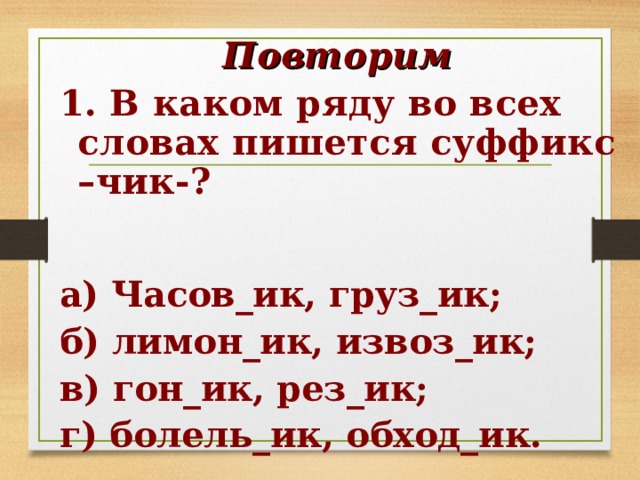 Повторим

1. В каком ряду во всех словах пишется суффикс –чик-?

а) Часов_ик, груз_ик;
б) лимон_ик, извоз_ик;
в) гон_ик, рез_ик;
г) болель_ик, обход_ик.